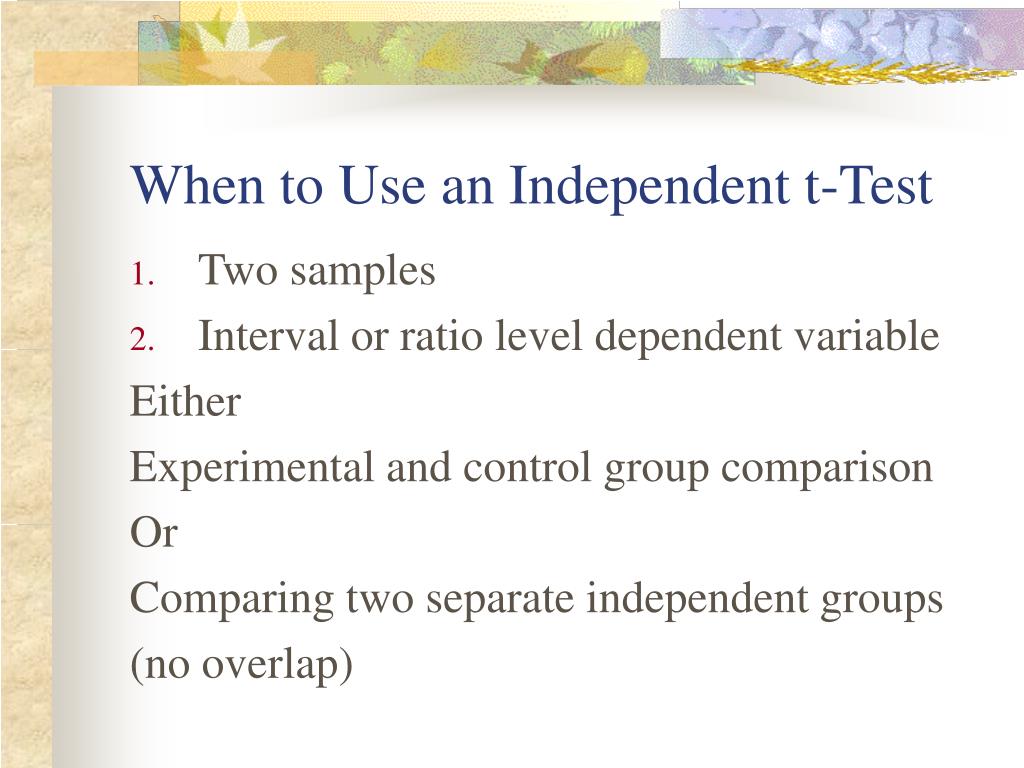 When to Use an Independent t-Test

1. Two samples
2. Interval or ratio level dependent variable

Either

Experimental and control group comparison

Or

Comparing two separate independent groups (no overlap)